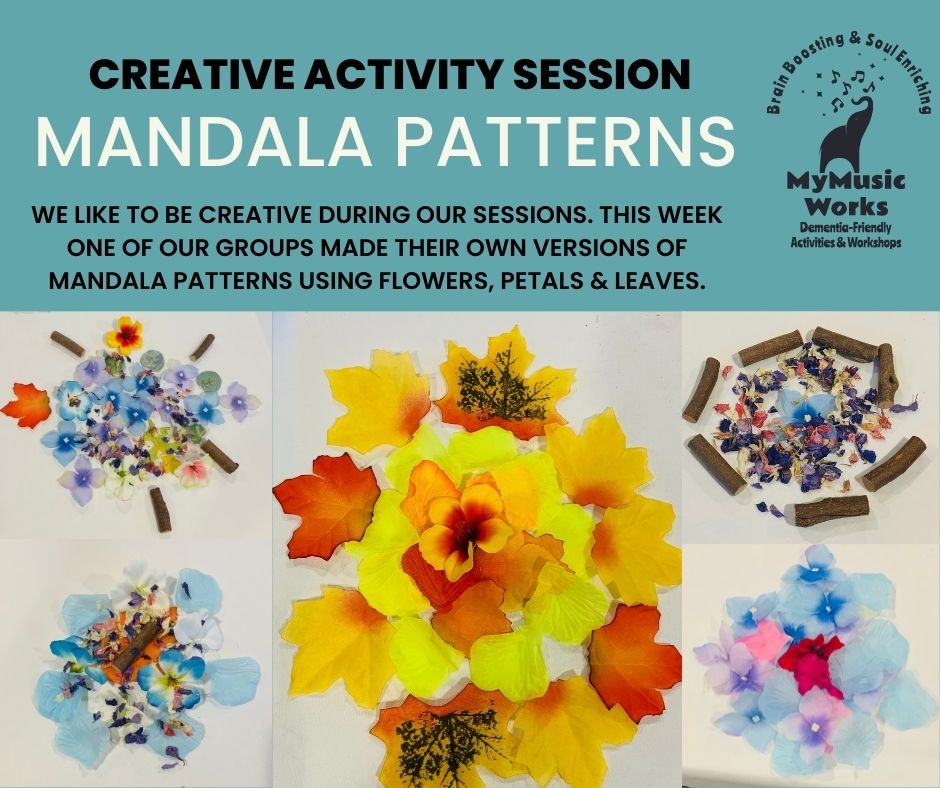 CREATIVE ACTIVITY SESSION
MANDALA PATTERNS

WE LIKE TO BE CREATIVE DURING OUR SESSIONS. THIS WEEK ONE OF OUR GROUPS MADE THEIR OWN VERSIONS OF MANDALA PATTERNS USING FLOWERS, PETALS & LEAVES.

Brain Boosting & Soul Enriching
MyMusic Works
Dementia-Friendly Activities & Workshops